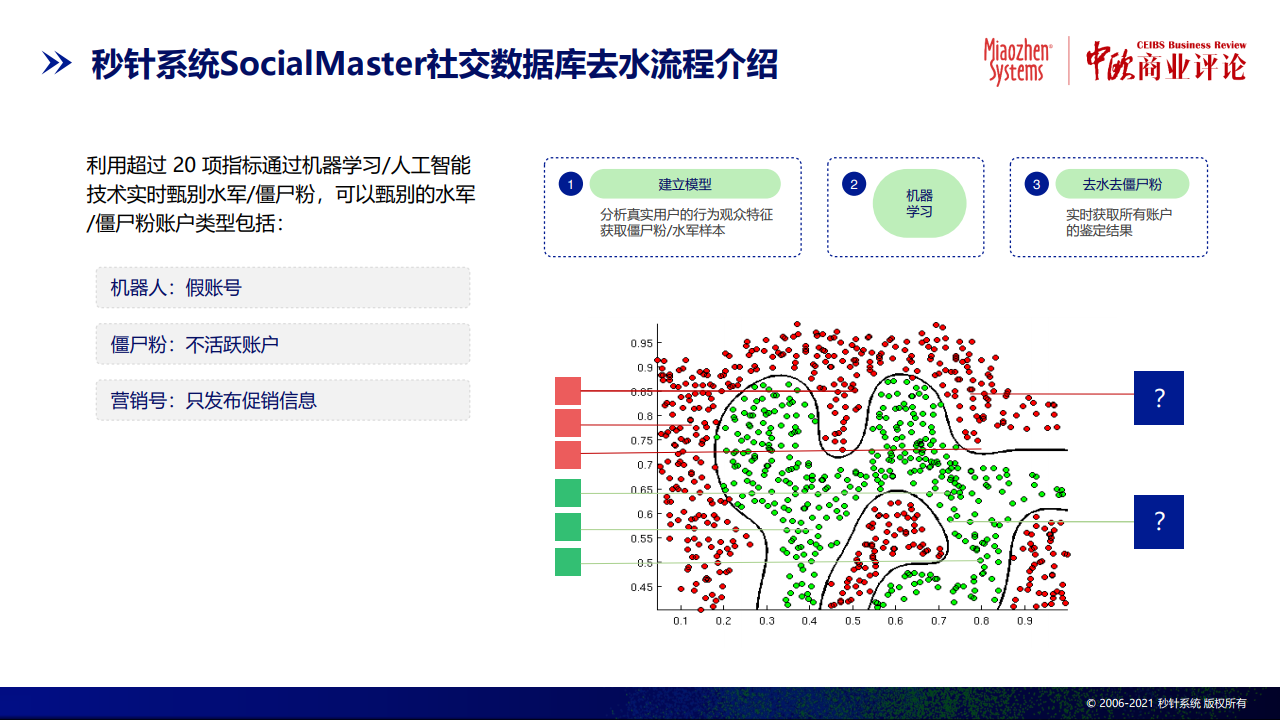 秒针系统SocialMaster社交数据库去水流程介绍

Miaozhen Systems

CEIBS Business Review 中欧商业评论

利用超过 20 项指标通过机器学习/人工智能技术实时甄别水军/僵尸粉，可以甄别的水军/僵尸粉账户类型包括：

机器人：假账号

僵尸粉：不活跃账户

营销号：只发布促销信息

1 建立模型
分析真实用户的行为观众特征
获取僵尸粉/水军样本

2 机器学习

3 去水去僵尸粉
实时获取所有账户的鉴定结果

0.95
0.9
0.85
0.8
0.75
0.7
0.65
0.6
0.55
0.5
0.45

0.1 0.2 0.3 0.4 0.5 0.6 0.7 0.8 0.9

?

?

© 2006-2021 秒针系统 版权所有